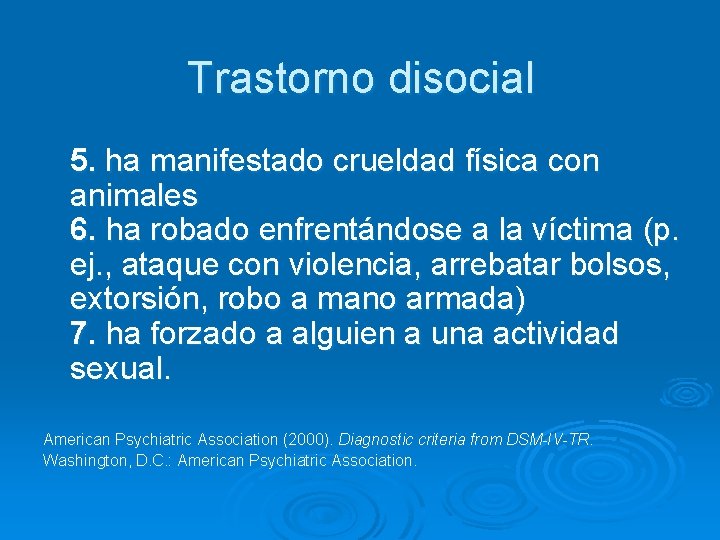 Trastorno disocial

5. ha manifestado crueldad física con animales
6. ha robado enfrentándose a la víctima (p. ej., ataque con violencia, arrebatar bolsos, extorsión, robo a mano armada)
7. ha forzado a alguien a una actividad sexual.

American Psychiatric Association (2000). Diagnostic criteria from DSM-IV-TR. Washington, D.C.: American Psychiatric Association.